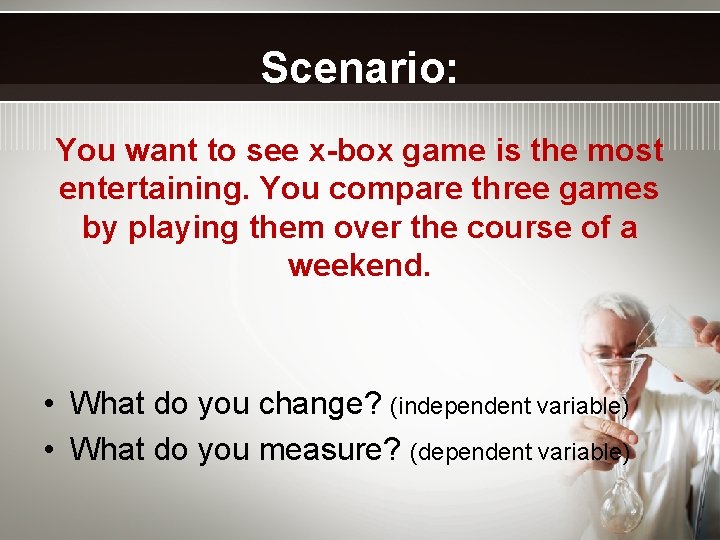 Scenario:

You want to see x-box game is the most entertaining. You compare three games by playing them over the course of a weekend.

• What do you change? (independent variable)
• What do you measure? (dependent variable)